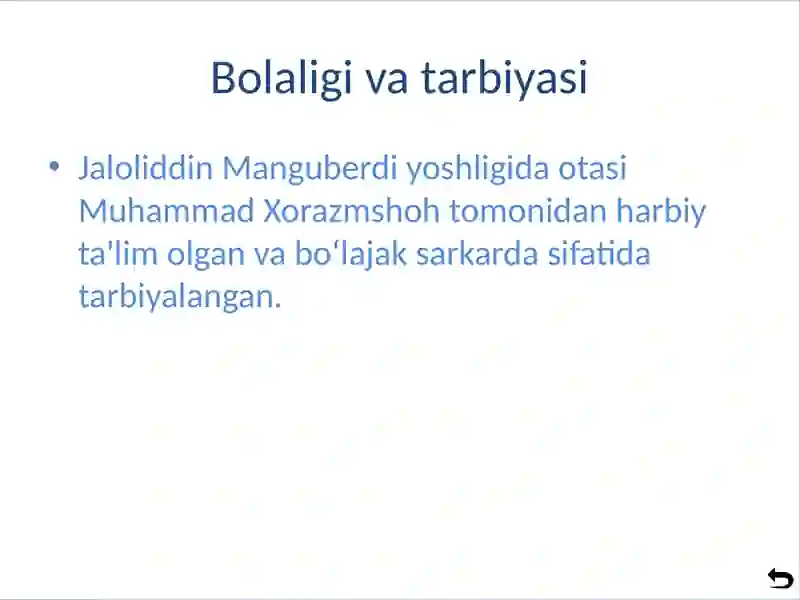 Bolaligi va tarbiyasi

• Jaloliddin Manguberdi yoshligida otasi Muhammad Xorazmshoh tomonidan harbiy ta'lim olgan va bo‘lajak sarkarda sifatida tarbiyalangan.